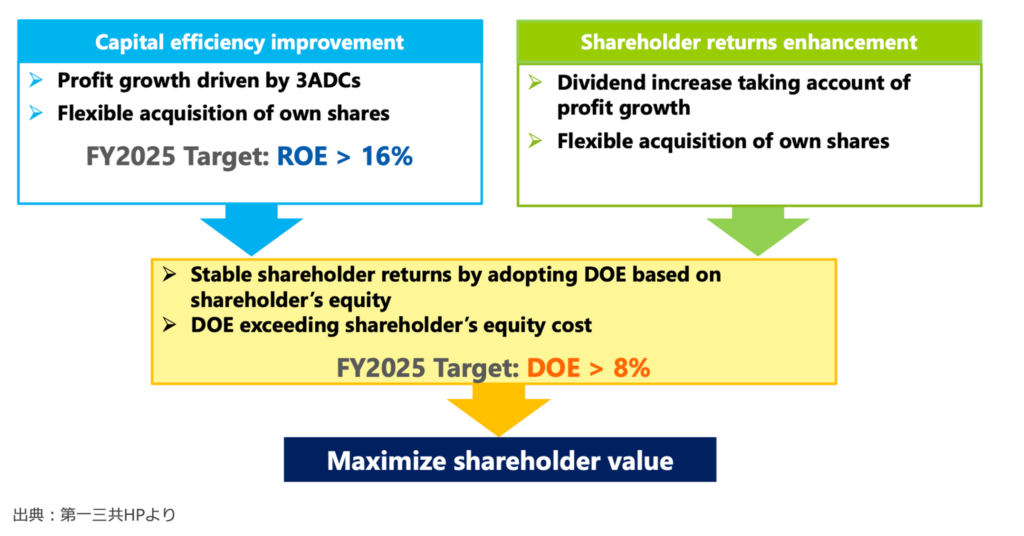 Capital efficiency improvement

➢ Profit growth driven by 3ADCs
➢ Flexible acquisition of own shares

FY2025 Target: ROE > 16%

Shareholder returns enhancement

➢ Dividend increase taking account of profit growth
➢ Flexible acquisition of own shares

➢ Stable shareholder returns by adopting DOE based on shareholder's equity
➢ DOE exceeding shareholder's equity cost

FY2025 Target: DOE > 8%

Maximize shareholder value

出典：第一三共HPより